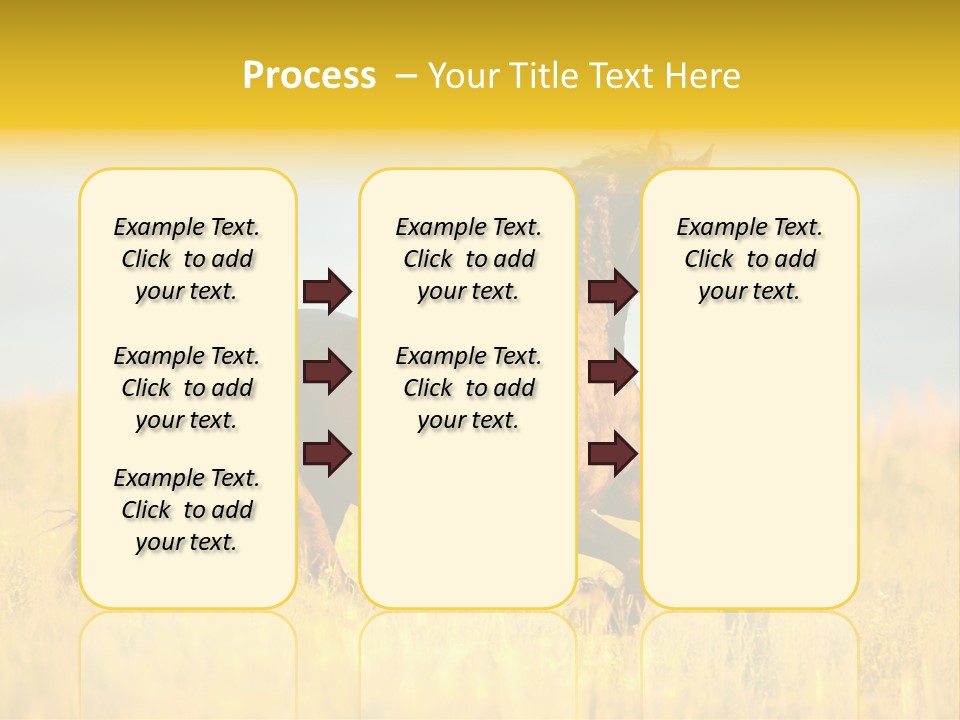 Process – Your Title Text Here

Example Text. Click to add your text.

Example Text. Click to add your text.

Example Text. Click to add your text.

Example Text. Click to add your text.

Example Text. Click to add your text.

Example Text. Click to add your text.